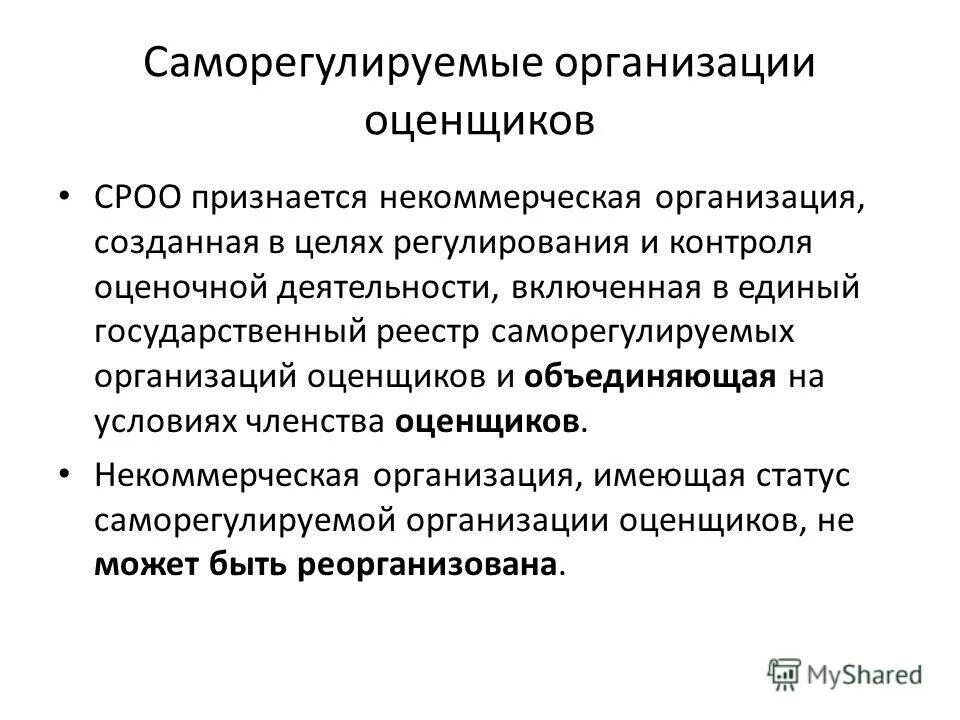 Саморегулируемые организации оценщиков

• СРОО признается некоммерческая организация, созданная в целях регулирования и контроля оценочной деятельности, включенная в единый государственный реестр саморегулируемых организаций оценщиков и объединяющая на условиях членства оценщиков.

• Некоммерческая организация, имеющая статус саморегулируемой организации оценщиков, не может быть реорганизована.

MyShared